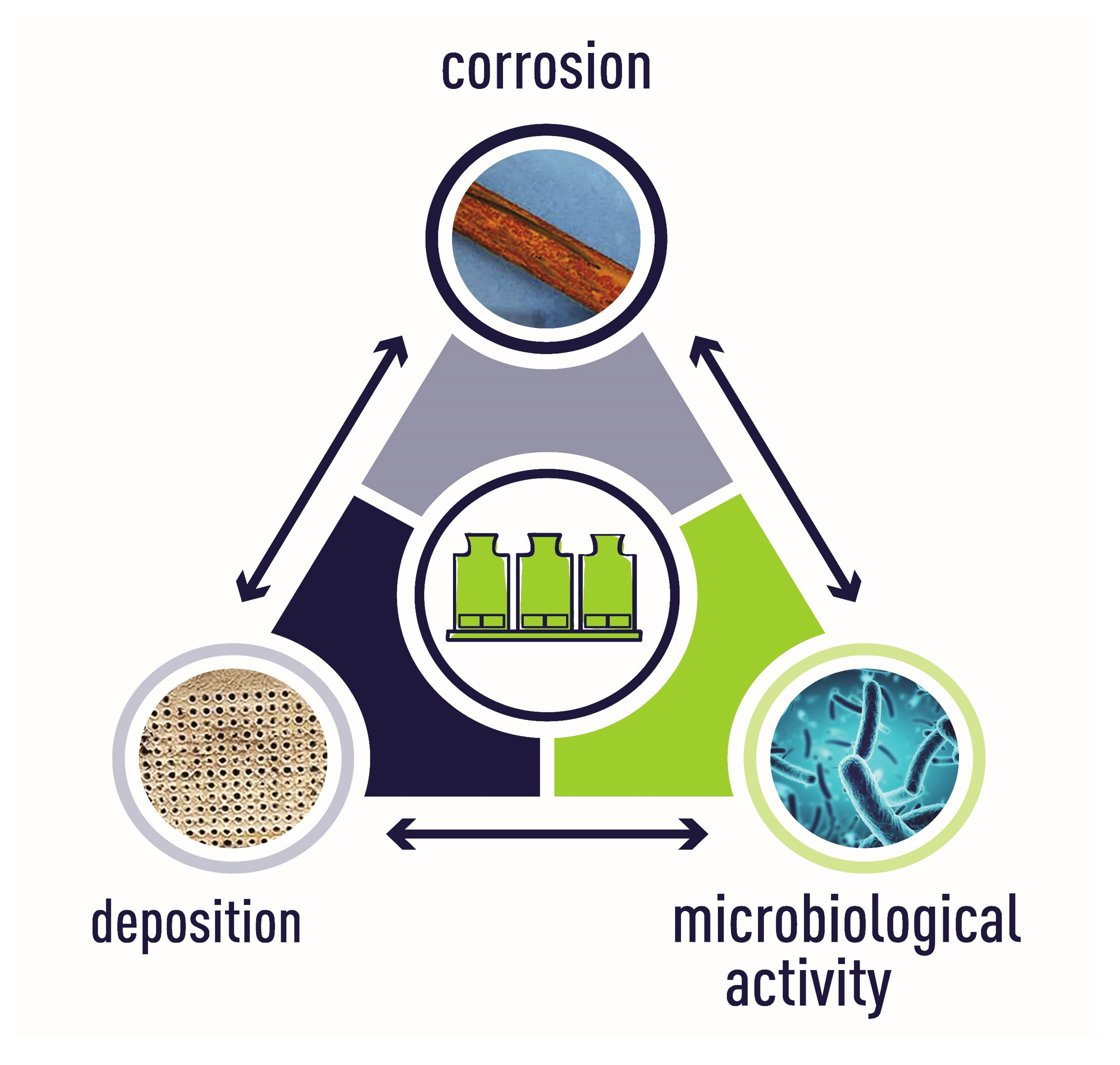 corrosion

deposition

microbiological activity